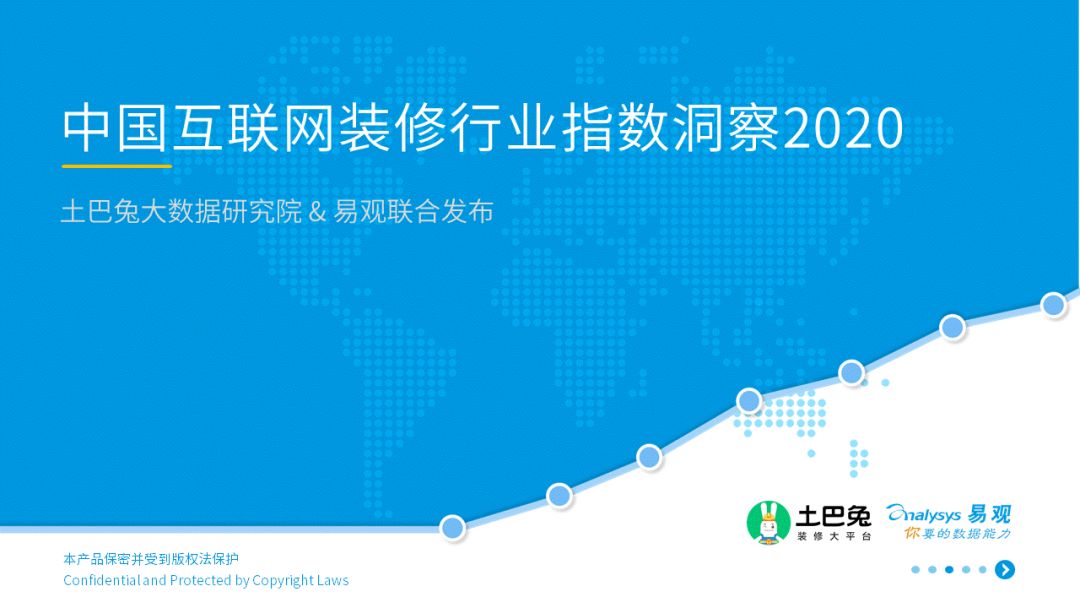 中国互联网装修行业指数洞察2020

土巴兔大数据研究院 & 易观联合发布

土巴兔
装修大平台

Analysys 易观
你要的数据能力

本产品保密并受到版权法保护
Confidential and Protected by Copyright Laws